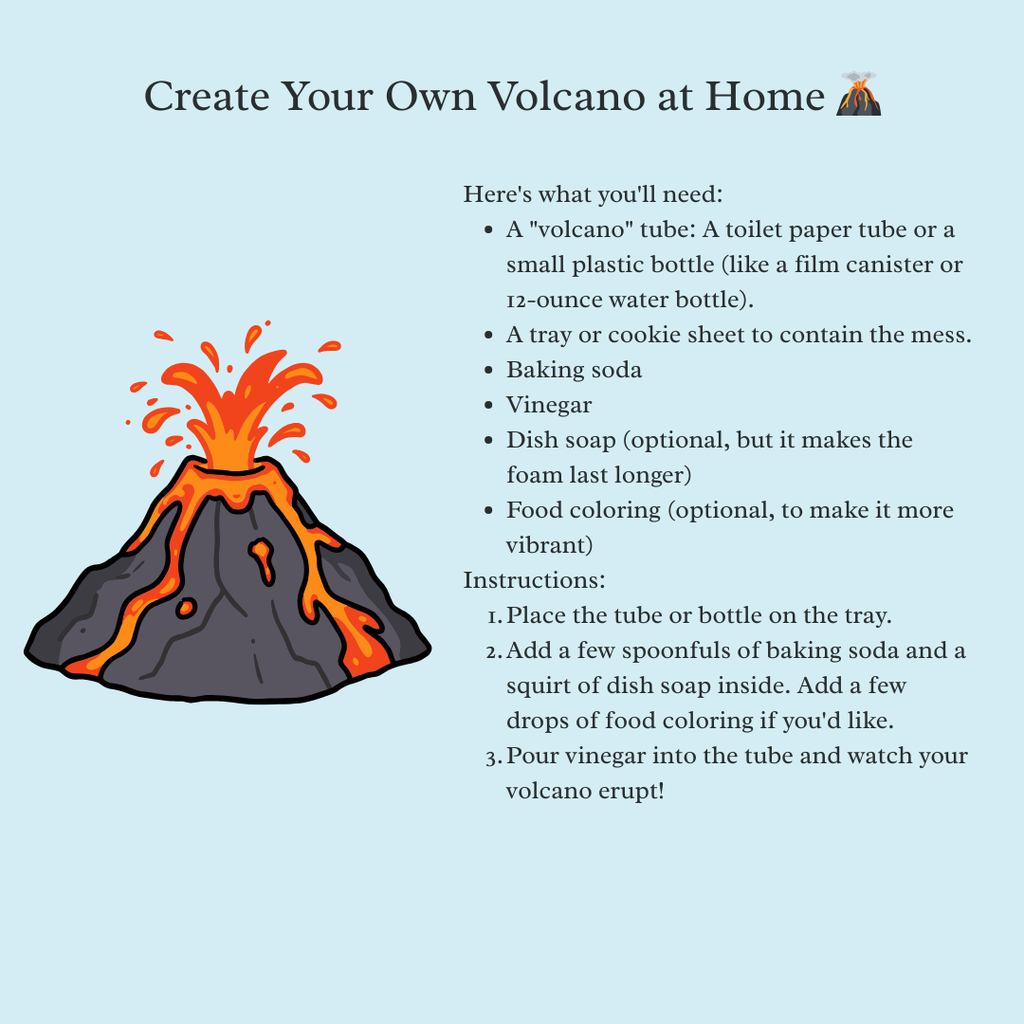 Create Your Own Volcano at Home 🌋

Here's what you'll need:

- A "volcano" tube: A toilet paper tube or a small plastic bottle (like a film canister or 12-ounce water bottle).
- A tray or cookie sheet to contain the mess.
- Baking soda
- Vinegar
- Dish soap (optional, but it makes the foam last longer)
- Food coloring (optional, to make it more vibrant)

Instructions:

1. Place the tube or bottle on the tray.
2. Add a few spoonfuls of baking soda and a squirt of dish soap inside. Add a few drops of food coloring if you'd like.
3. Pour vinegar into the tube and watch your volcano erupt!